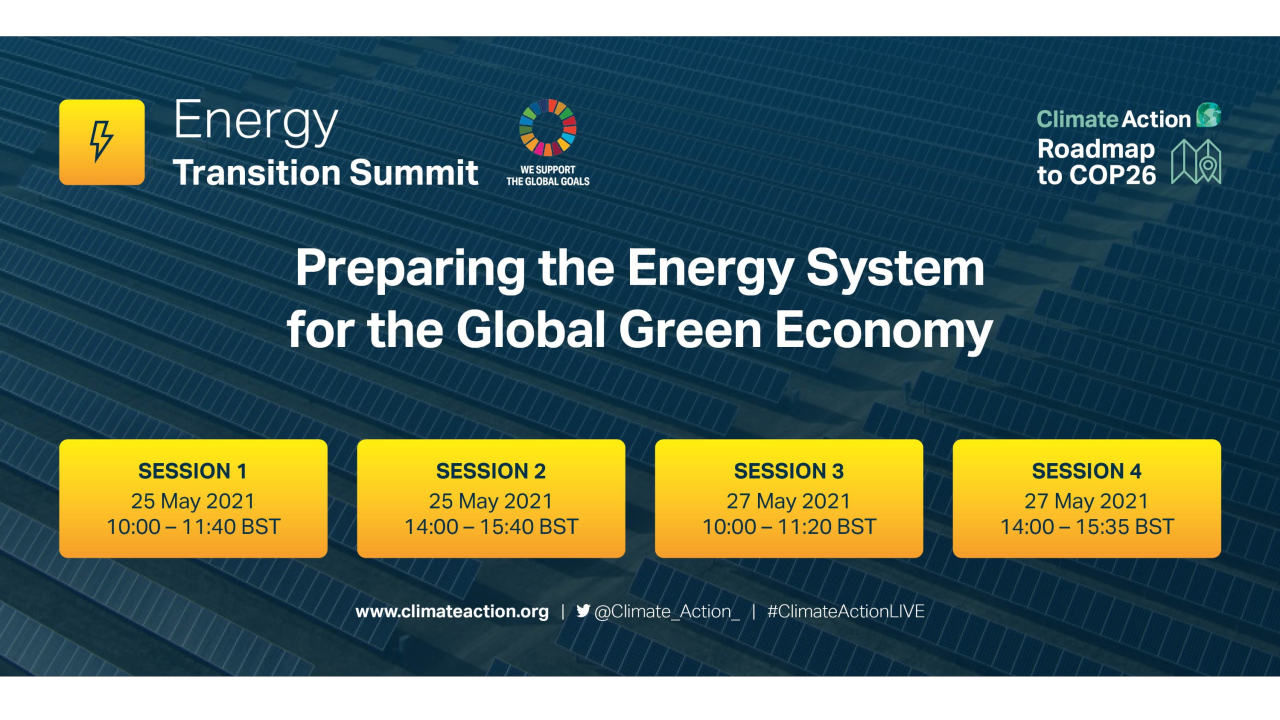 Energy
Transition Summit

WE SUPPORT
THE GLOBAL GOALS

Climate Action
Roadmap to COP26

Preparing the Energy System for the Global Green Economy

SESSION 1
25 May 2021
10:00 – 11:40 BST

SESSION 2
25 May 2021
14:00 – 15:40 BST

SESSION 3
27 May 2021
10:00 – 11:20 BST

SESSION 4
27 May 2021
14:00 – 15:35 BST

www.climateaction.org | @Climate_Action_ | #ClimateActionLIVE